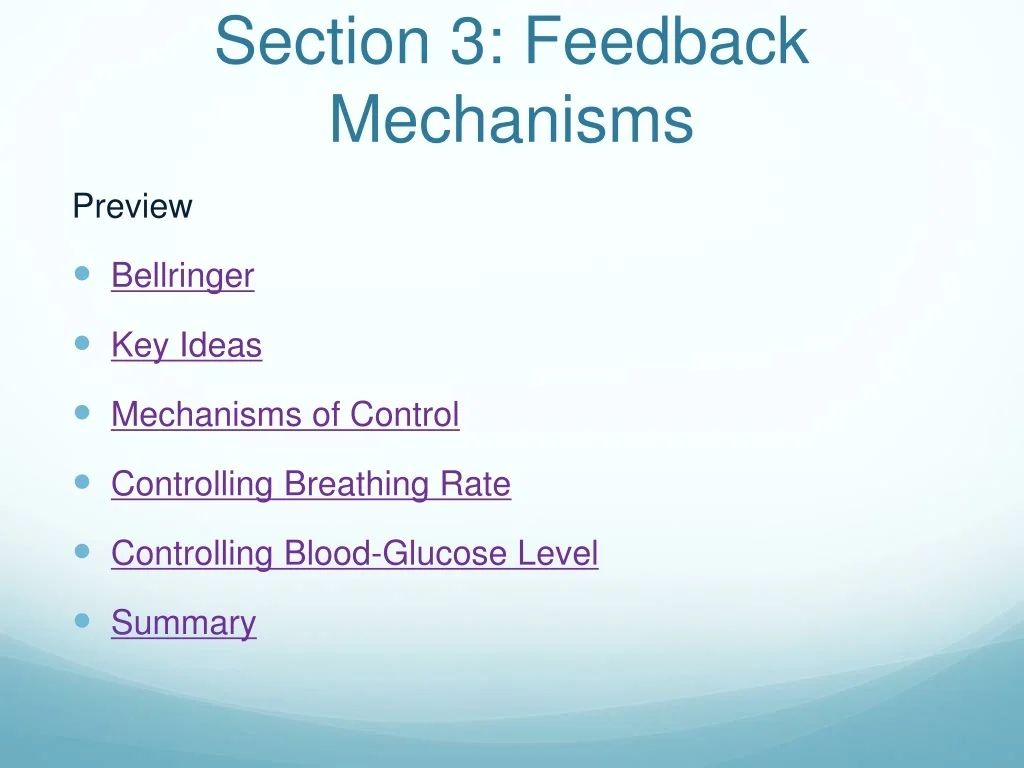 Section 3: Feedback Mechanisms

Preview

- Bellringer
- Key Ideas
- Mechanisms of Control
- Controlling Breathing Rate
- Controlling Blood-Glucose Level
- Summary